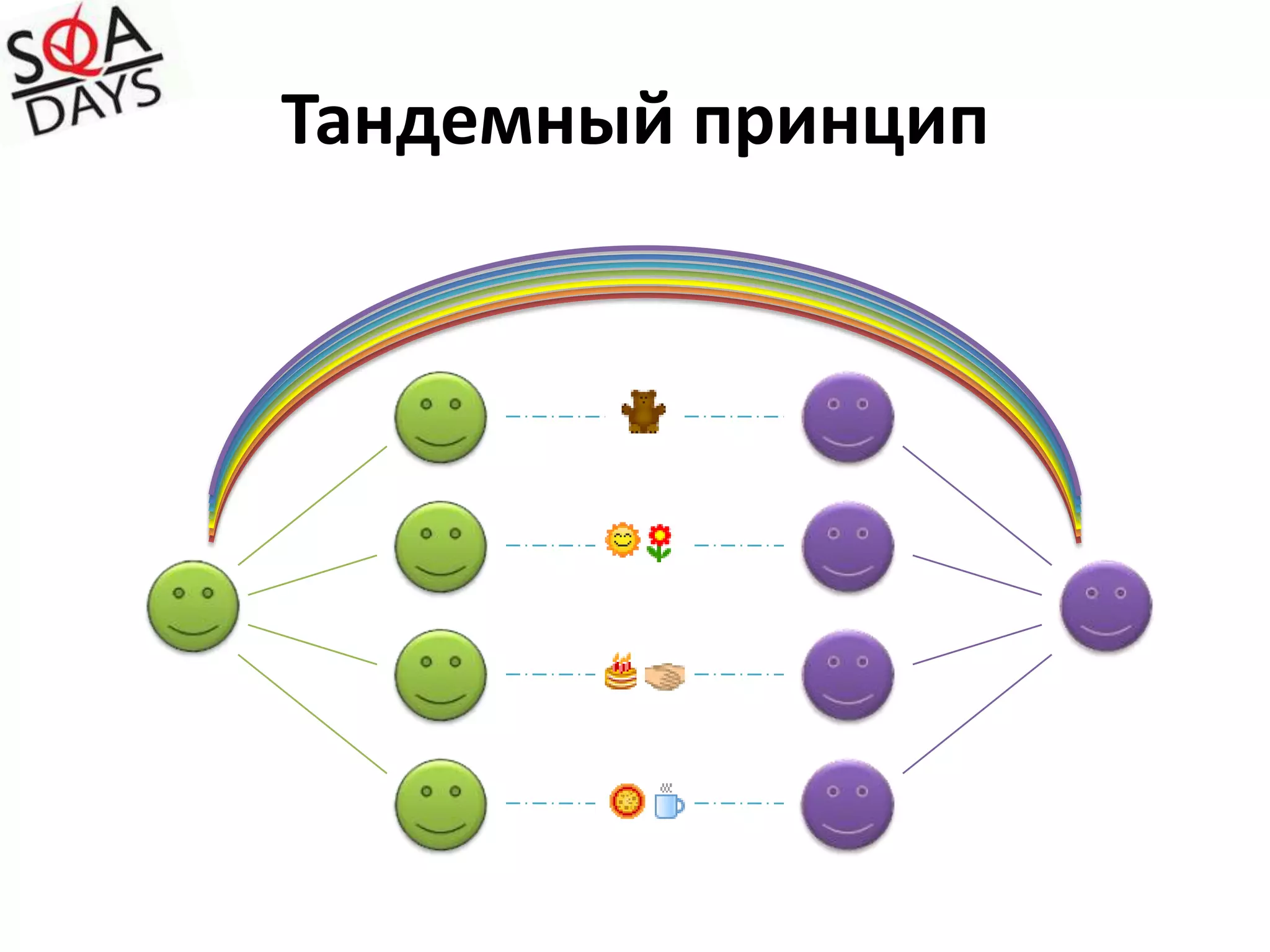 SQA DAYS

Тандемный принцип